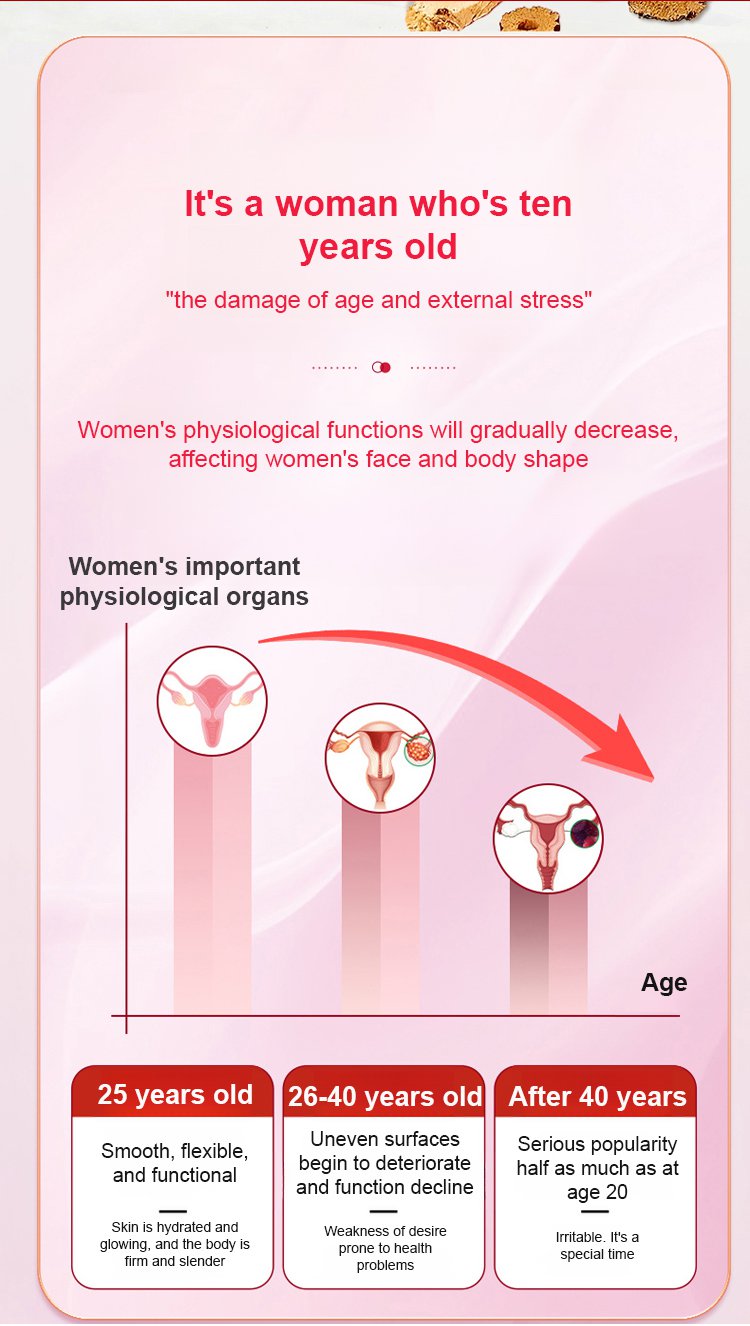 It's a woman who's ten years old

"the damage of age and external stress"

Women's physiological functions will gradually decrease, affecting women's face and body shape

Women's important physiological organs

Age

25 years old

Smooth, flexible, and functional

Skin is hydrated and glowing, and the body is firm and slender

26-40 years old

Uneven surfaces begin to deteriorate and function decline

Weakness of desire prone to health problems

After 40 years

Serious popularity half as much as at age 20

Irritable. It's a special time